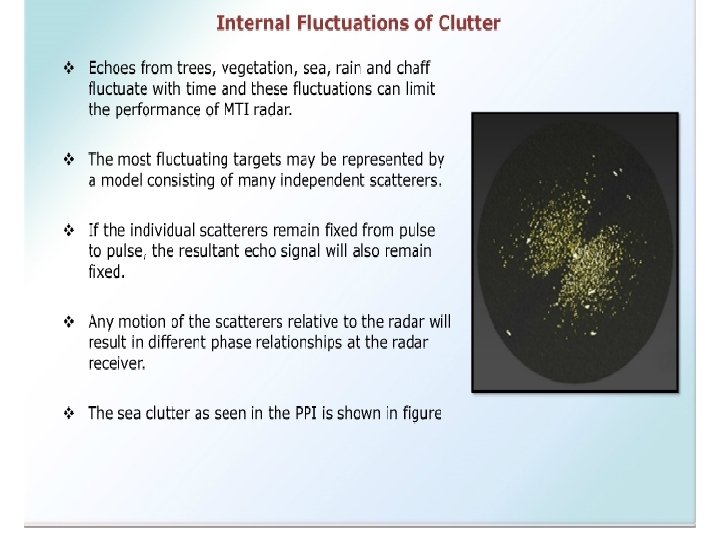 Internal Fluctuations of Clutter

❖ Echoes from trees, vegetation, sea, rain and chaff fluctuate with time and these fluctuations can limit the performance of MTI radar.

❖ The most fluctuating targets may be represented by a model consisting of many independent scatterers.

❖ If the individual scatterers remain fixed from pulse to pulse, the resultant echo signal will also remain fixed.

❖ Any motion of the scatterers relative to the radar will result in different phase relationships at the radar receiver.

❖ The sea clutter as seen in the PPI is shown in figure